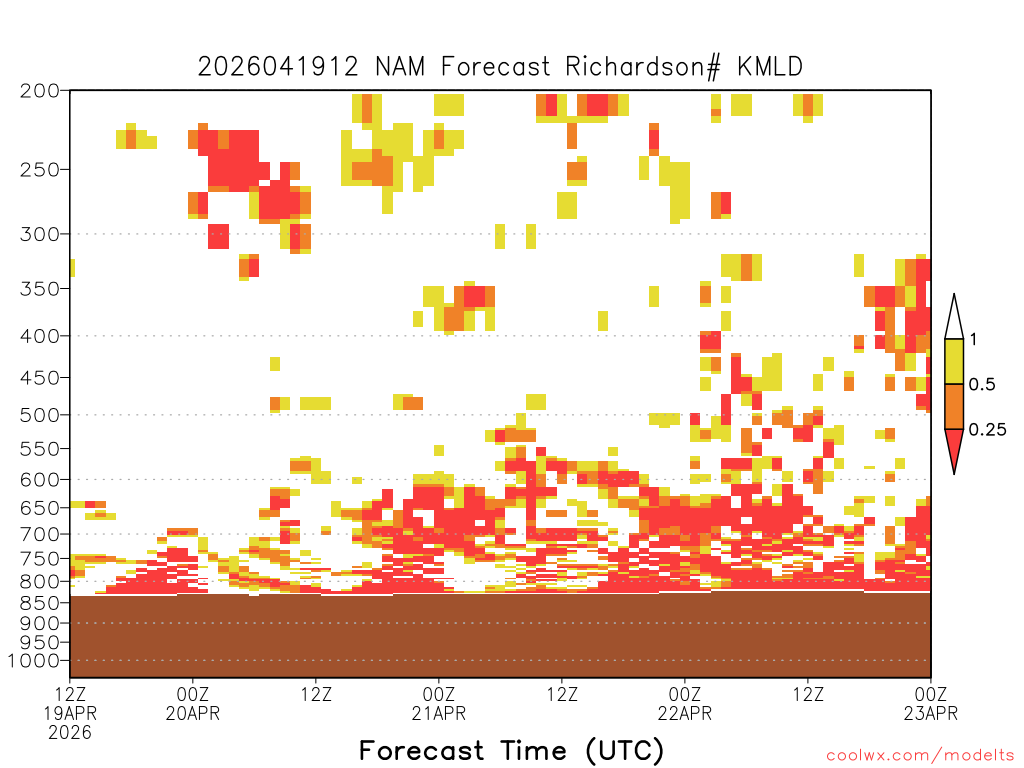 2026041912 NAM Forecast Richardson# KMLD

200
250
300
350
400
450
500
550
600
650
700
750
800
850
900
950
1000

1
0.5
0.25

12Z 19APR 2026
00Z 20APR
12Z
00Z 21APR
12Z
00Z 22APR
12Z
00Z 23APR

Forecast Time (UTC)

coolwx.com/modelts